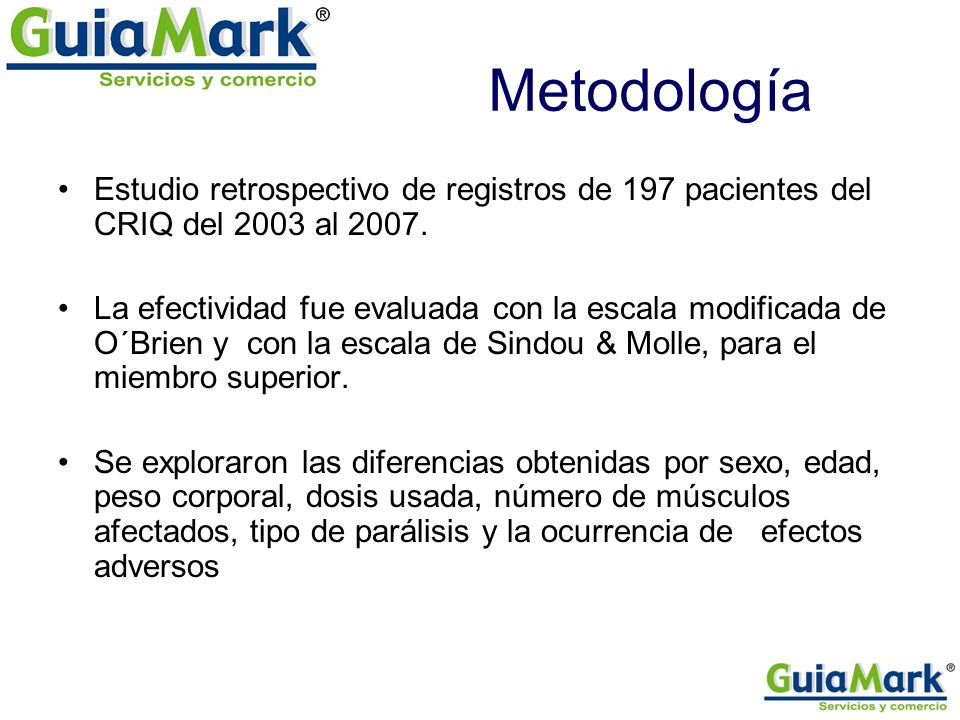 GuiaMark®
Servicios y comercio

Metodología

• Estudio retrospectivo de registros de 197 pacientes del CRIQ del 2003 al 2007.

• La efectividad fue evaluada con la escala modificada de O´Brien y con la escala de Sindou & Molle, para el miembro superior.

• Se exploraron las diferencias obtenidas por sexo, edad, peso corporal, dosis usada, número de músculos afectados, tipo de parálisis y la ocurrencia de efectos adversos

GuiaMark®
Servicios y comercio